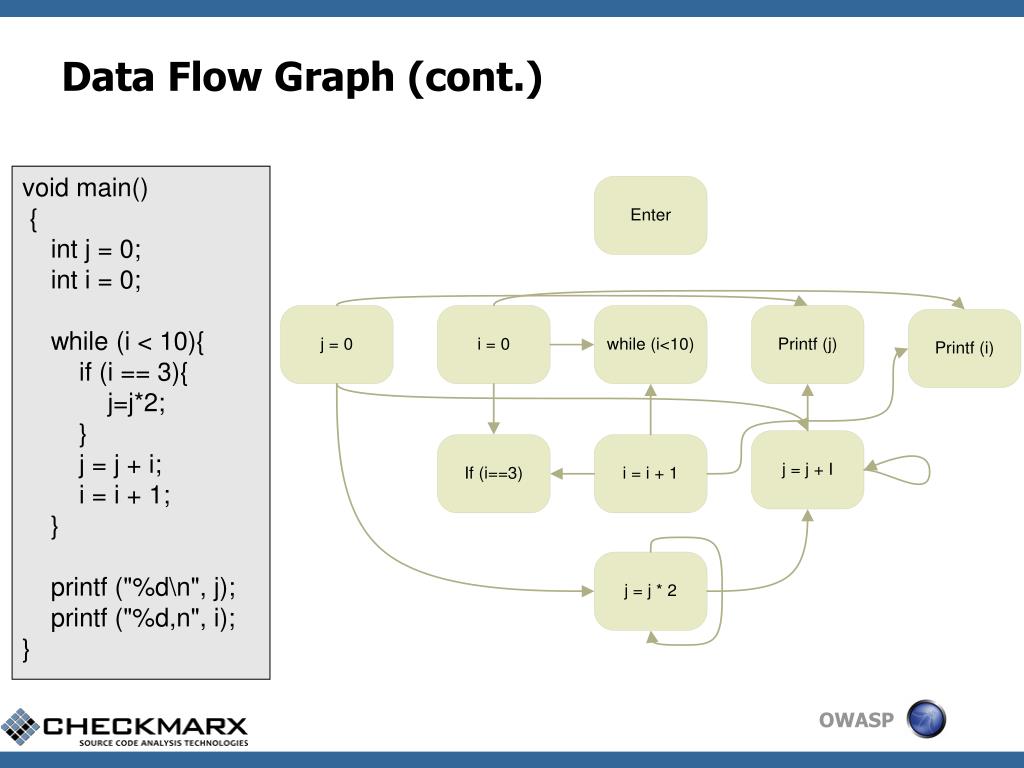 Data Flow Graph (cont.)

void main()
{
int j = 0;
int i = 0;

while (i < 10){
if (i == 3){
j=j*2;
}
j = j + i;
i = i + 1;
}

printf ("%d\n", j);
printf ("%d,n", i);
}

Enter

j = 0

i = 0

while (i<10)

Printf (j)

Printf (i)

If (i==3)

i = i + 1

j = j + I

j = j * 2

CHECKMARX
SOURCE CODE ANALYSIS TECHNOLOGIES

OWASP